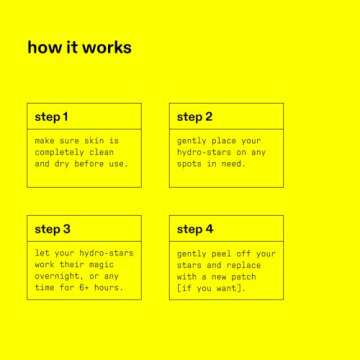 how it works

step 1

make sure skin is completely clean and dry before use.

step 2

gently place your hydro-stars on any spots in need.

step 3

let your hydro-stars work their magic overnight, or any time for 6+ hours.

step 4

gently peel off your stars and replace with a new patch [if you want].